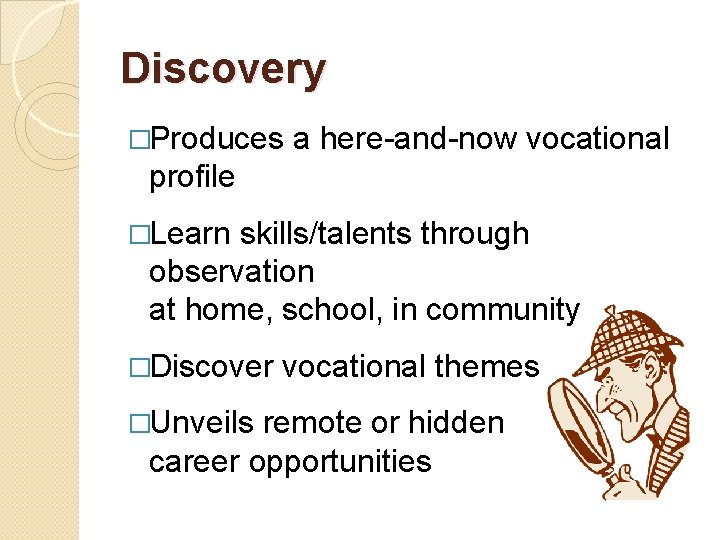 Discovery

□Produces a here-and-now vocational profile

□Learn skills/talents through observation
at home, school, in community

□Discover vocational themes

□Unveils remote or hidden career opportunities